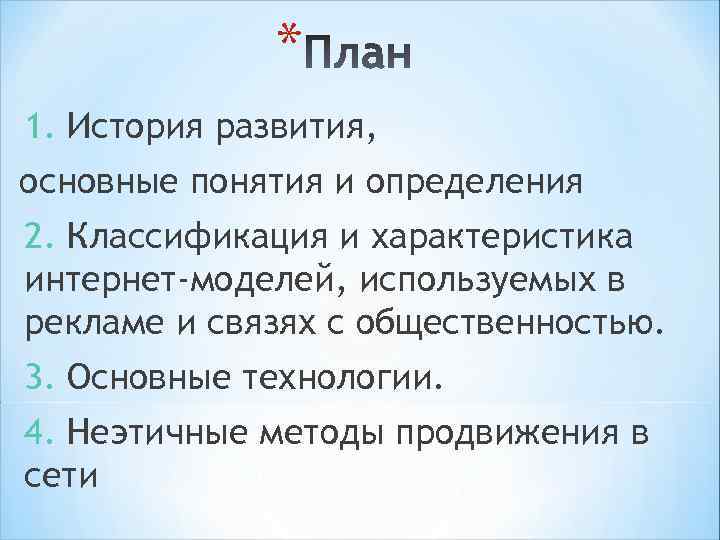 *План

1. История развития,

основные понятия и определения

2. Классификация и характеристика интернет-моделей, используемых в рекламе и связях с общественностью.

3. Основные технологии.

4. Неэтичные методы продвижения в сети